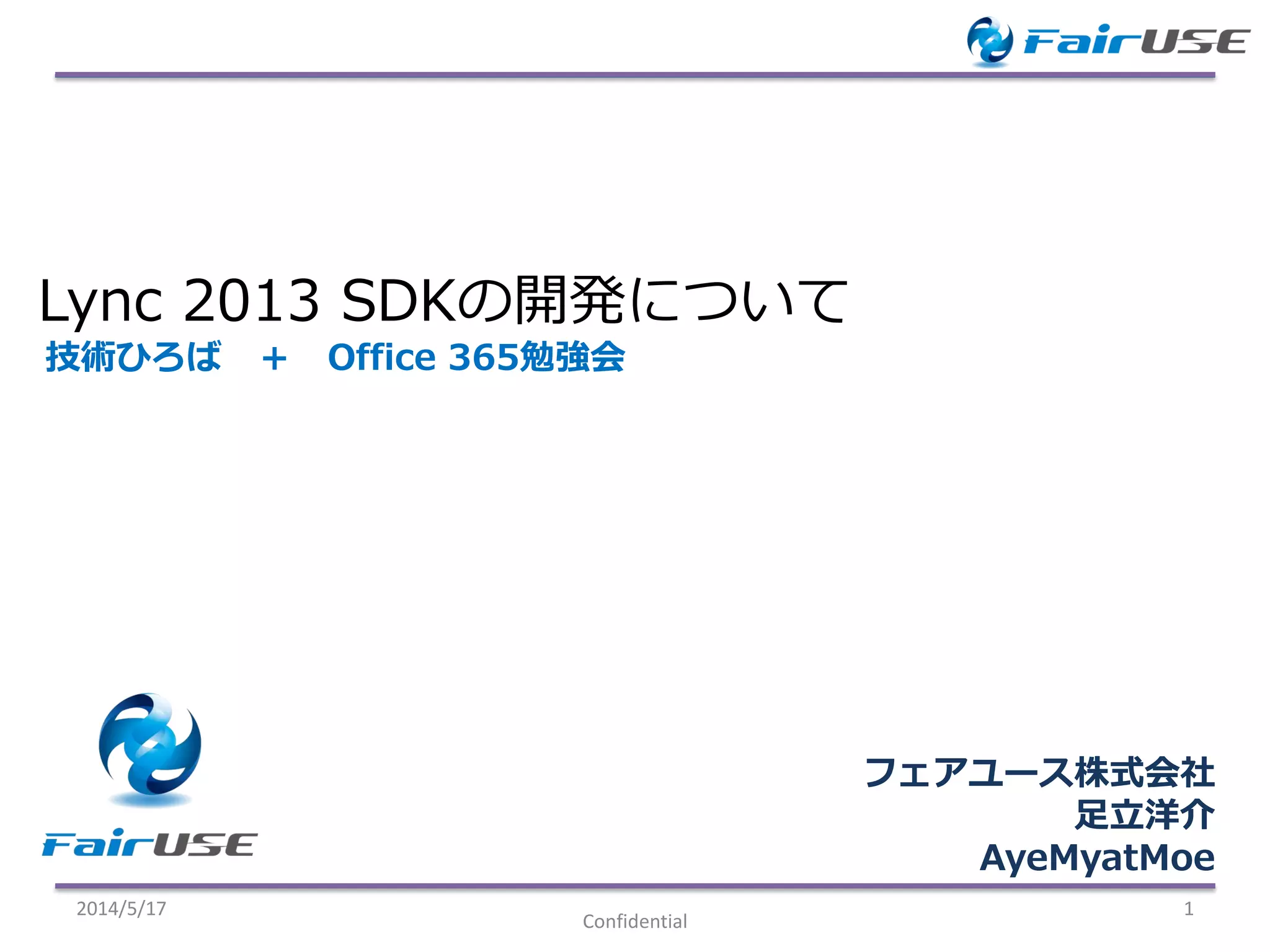 FairUSE

Lync 2013 SDKの開発について
技術ひろば　+　Office 365勉強会

FairUSE

フェアユース株式会社
足立洋介
AyeMyatMoe

2014/5/17

Confidential

1